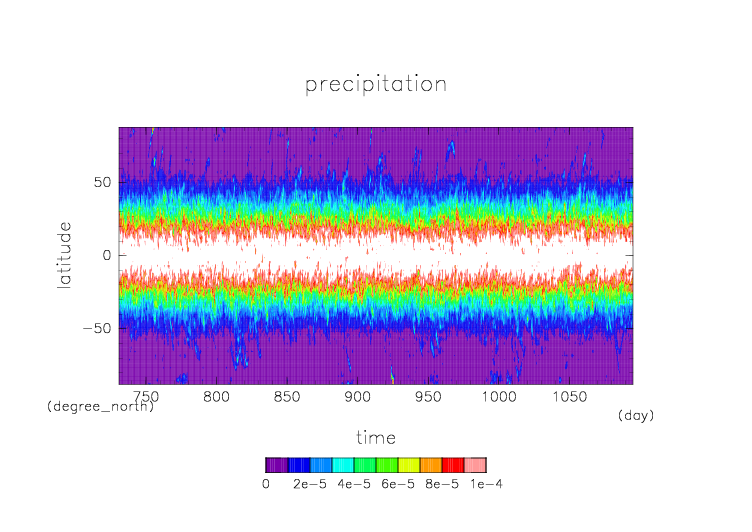 precipitation

latitude

50

0

−50

750 800 850 900 950 1000 1050

(degree_north)

(day)

time

0 2e−5 4e−5 6e−5 8e−5 1e−4